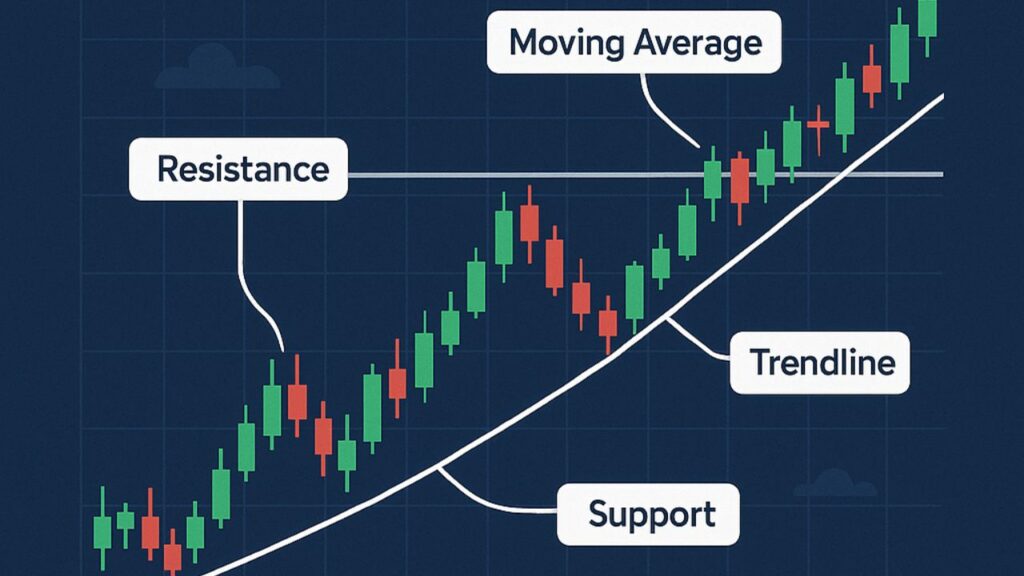 Moving Average

Resistance

Trendline

Support